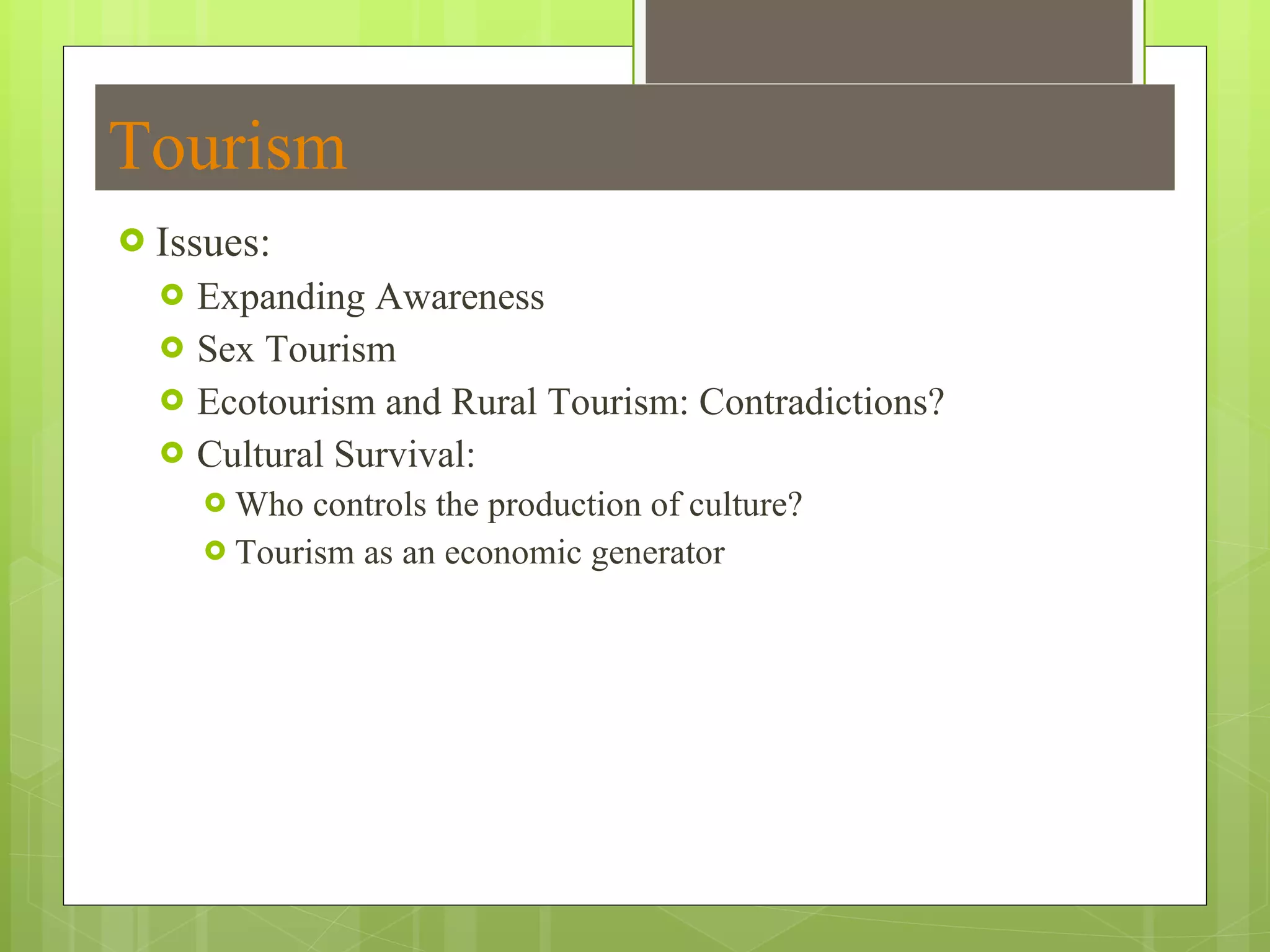 Tourism

Issues:

Expanding Awareness

Sex Tourism

Ecotourism and Rural Tourism: Contradictions?

Cultural Survival:

Who controls the production of culture?

Tourism as an economic generator